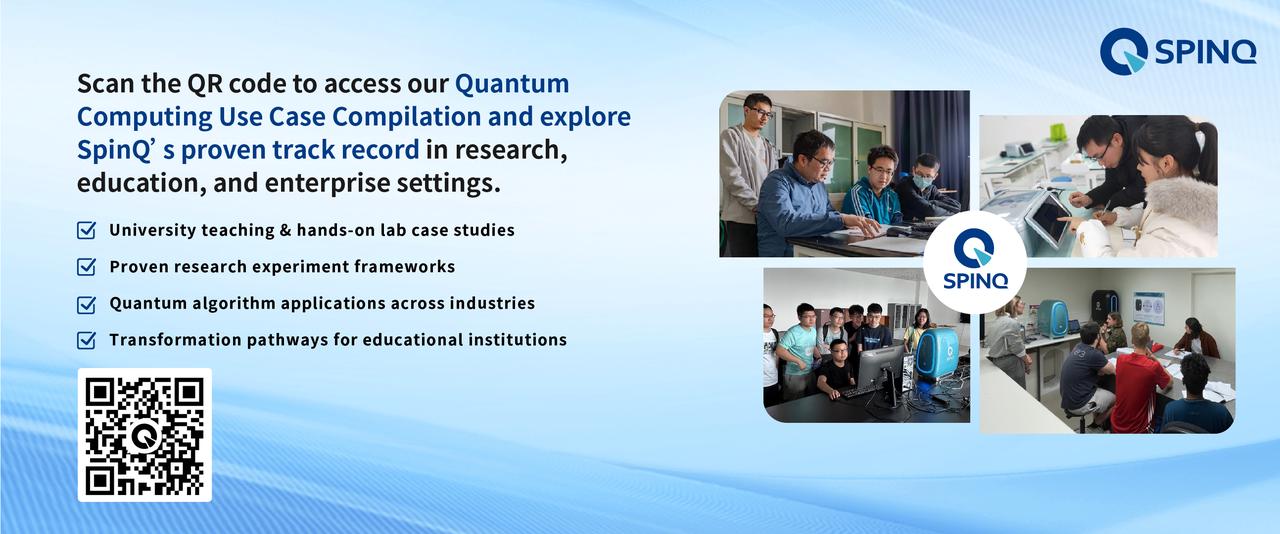 SPINQ

Scan the QR code to access our Quantum Computing Use Case Compilation and explore SpinQ’ s proven track record in research, education, and enterprise settings.

University teaching & hands-on lab case studies

Proven research experiment frameworks

Quantum algorithm applications across industries

Transformation pathways for educational institutions

SPINQ